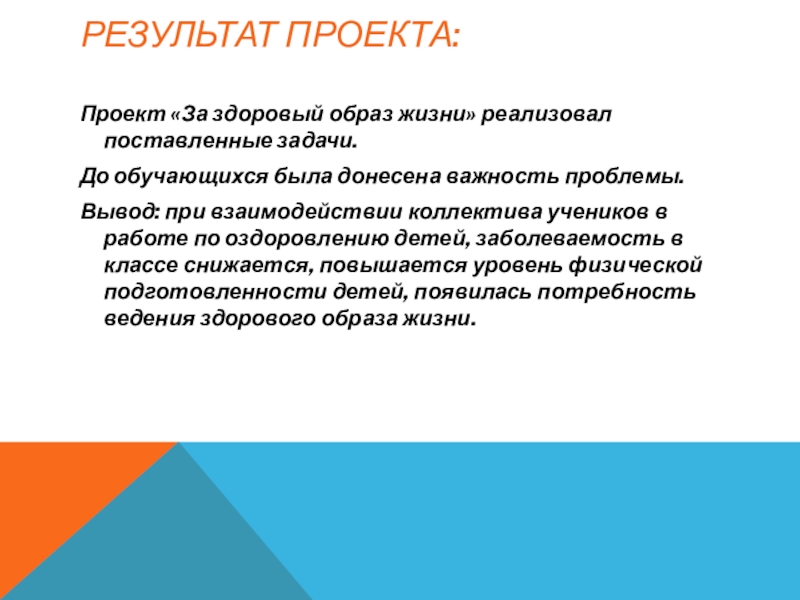 РЕЗУЛЬТАТ ПРОЕКТА:

Проект «За здоровый образ жизни» реализовал поставленные задачи.

До обучающихся была донесена важность проблемы.

Вывод: при взаимодействии коллектива учеников в работе по оздоровлению детей, заболеваемость в классе снижается, повышается уровень физической подготовленности детей, появилась потребность ведения здорового образа жизни.